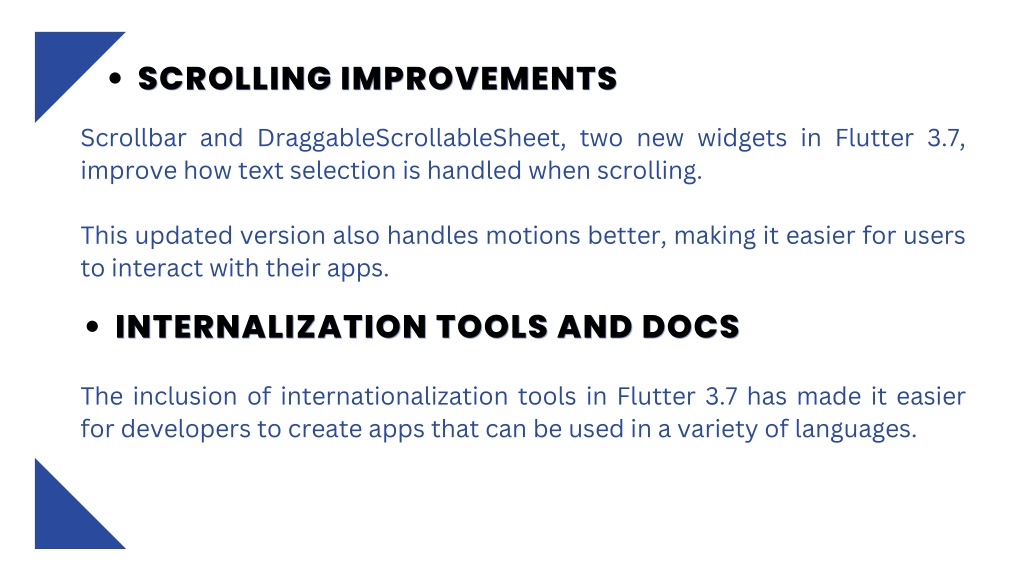 • SCROLLING IMPROVEMENTS

Scrollbar and DraggableScrollableSheet, two new widgets in Flutter 3.7, improve how text selection is handled when scrolling.

This updated version also handles motions better, making it easier for users to interact with their apps.

• INTERNALIZATION TOOLS AND DOCS

The inclusion of internationalization tools in Flutter 3.7 has made it easier for developers to create apps that can be used in a variety of languages.